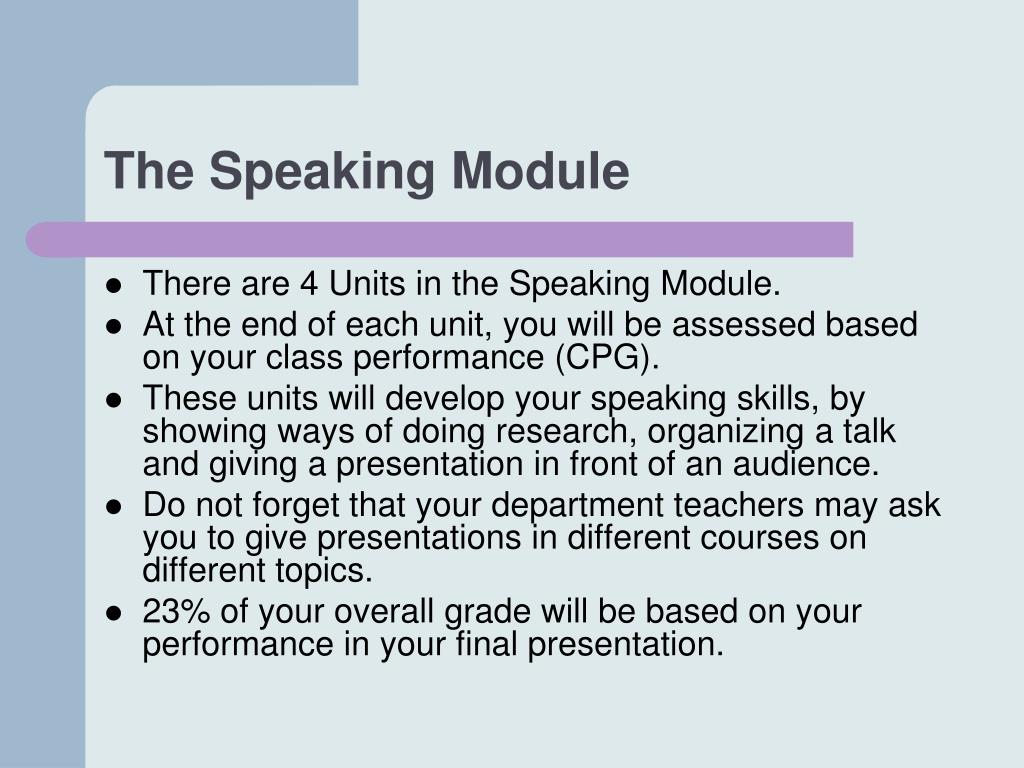 The Speaking Module

- There are 4 Units in the Speaking Module.
- At the end of each unit, you will be assessed based on your class performance (CPG).
- These units will develop your speaking skills, by showing ways of doing research, organizing a talk and giving a presentation in front of an audience.
- Do not forget that your department teachers may ask you to give presentations in different courses on different topics.
- 23% of your overall grade will be based on your performance in your final presentation.